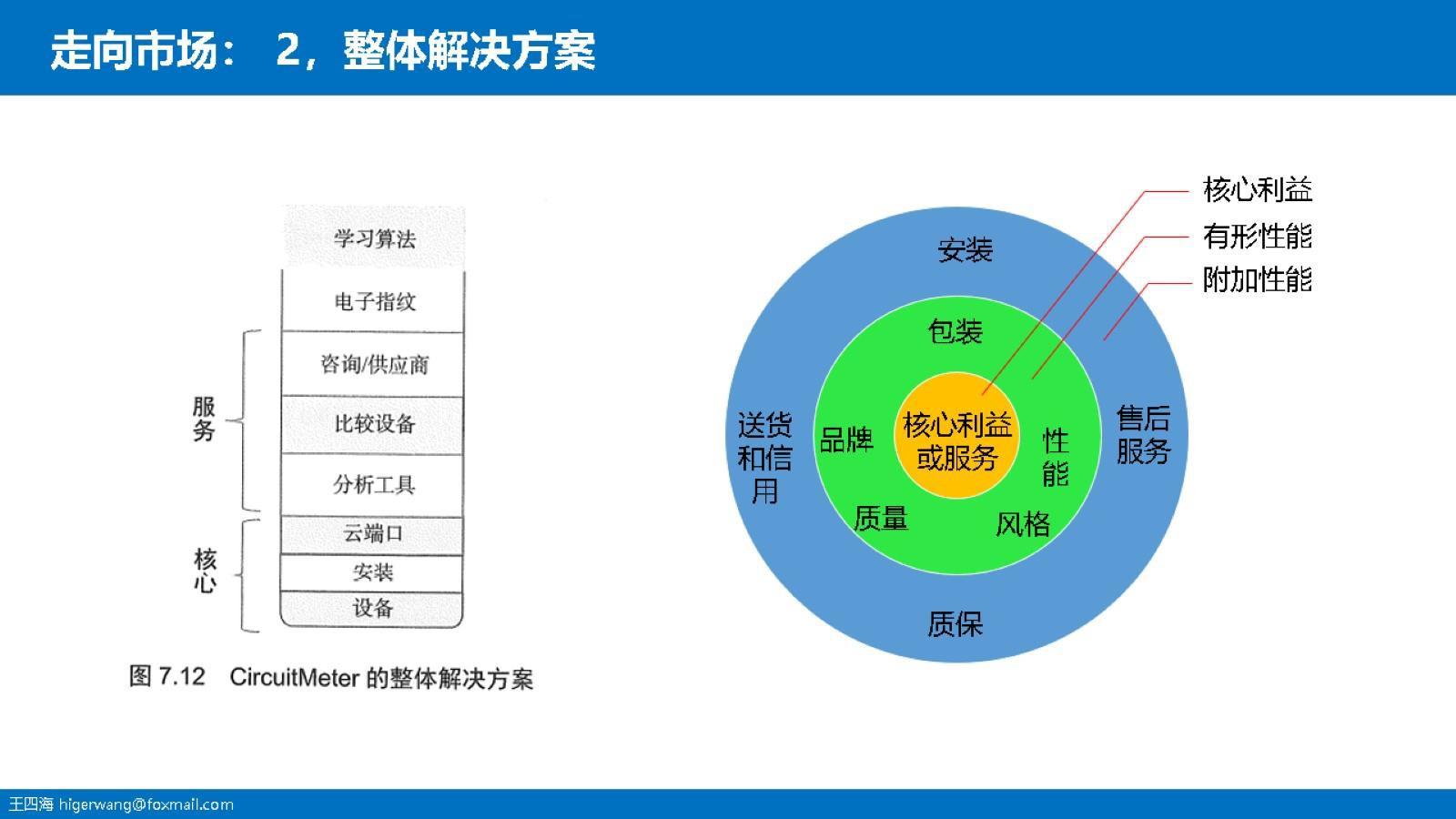 走向市场： 2，整体解决方案

学习算法
电子指纹
咨询/供应商
比较设备
分析工具
云端口
安装
设备

服务
核心

图 7.12 CircuitMeter 的整体解决方案

核心利益
有形性能
附加性能

安装
包装
送货和信用
品牌
核心利益或服务
性能
售后服务
质量
风格
质保

王四海 higerwang@foxmail.com